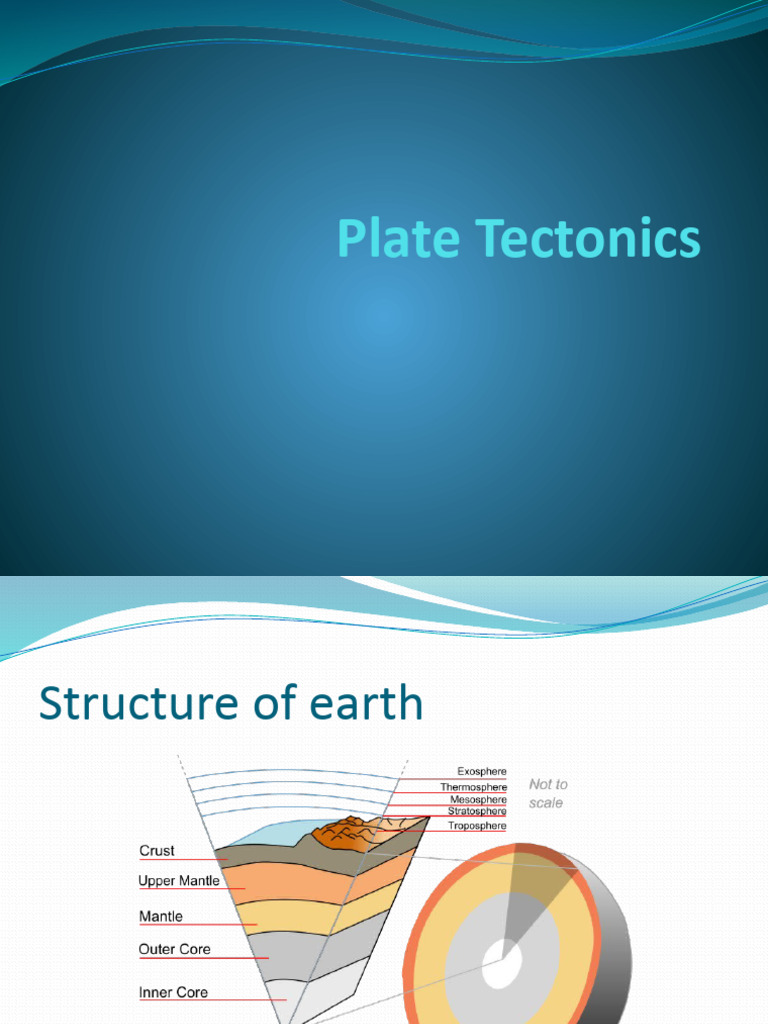 Plate Tectonics

Structure of earth

Exosphere
Thermosphere
Mesosphere
Stratosphere
Troposphere

Not to scale

Crust
Upper Mantle
Mantle
Outer Core
Inner Core